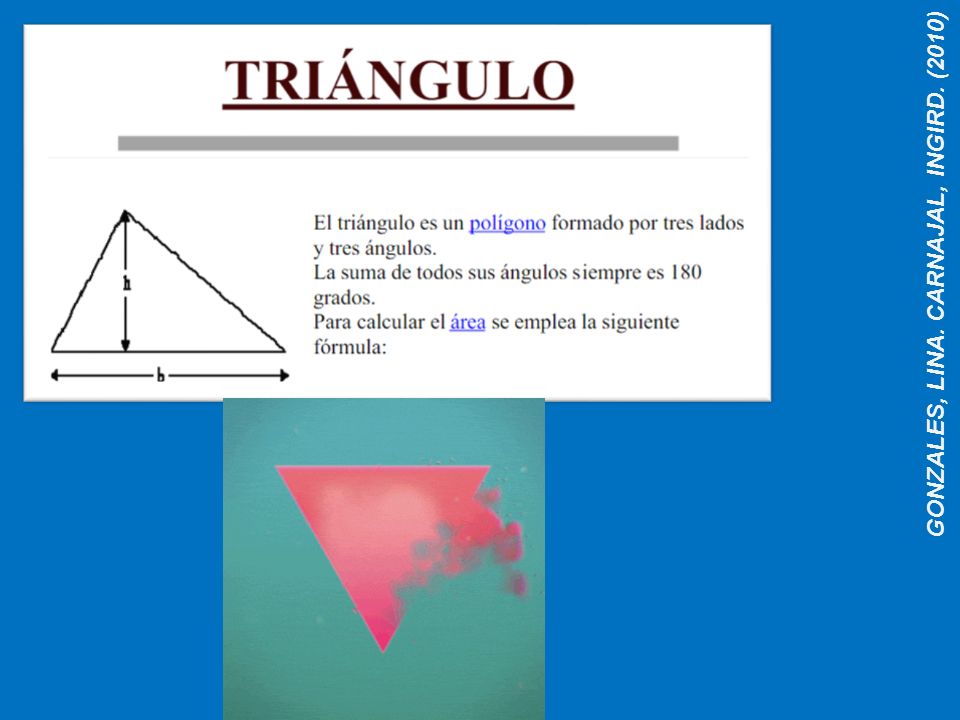 TRIÁNGULO

h

b

El triángulo es un polígono formado por tres lados y tres ángulos.
La suma de todos sus ángulos siempre es 180 grados.
Para calcular el área se emplea la siguiente fórmula:

GONZALES, LINA. CARNAJAL, INGIRD. (2010)